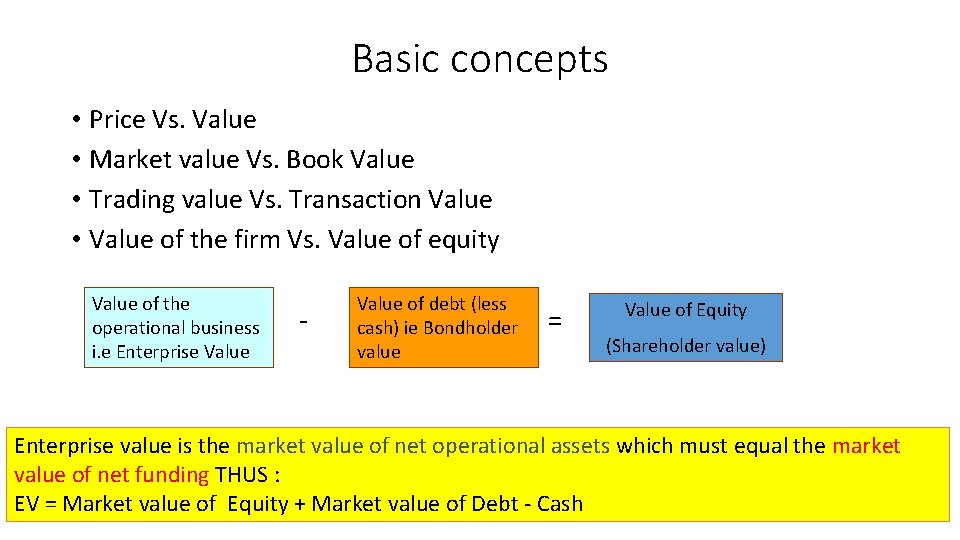 Basic concepts

• Price Vs. Value
• Market value Vs. Book Value
• Trading value Vs. Transaction Value
• Value of the firm Vs. Value of equity

Value of the operational business i.e Enterprise Value

-

Value of debt (less cash) ie Bondholder value

=

Value of Equity

(Shareholder value)

Enterprise value is the market value of net operational assets which must equal the market value of net funding THUS :
EV = Market value of Equity + Market value of Debt - Cash